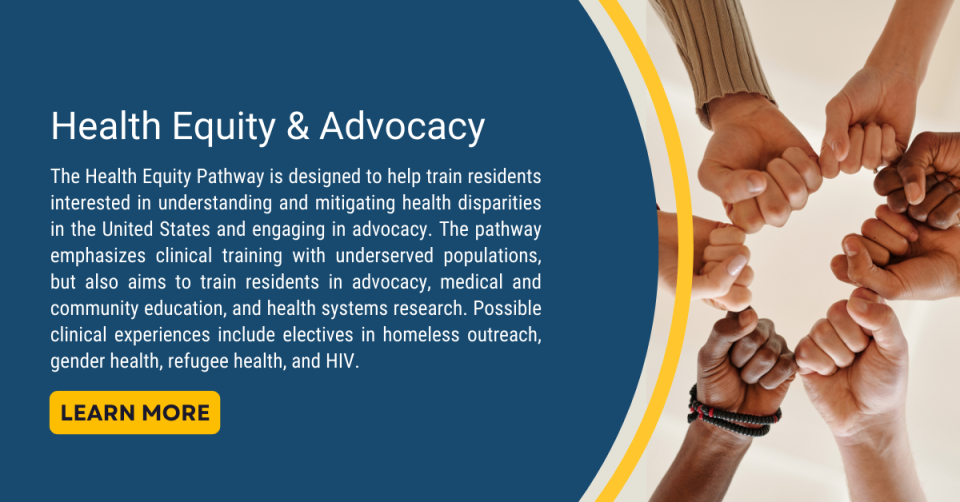 Health Equity & Advocacy

The Health Equity Pathway is designed to help train residents interested in understanding and mitigating health disparities in the United States and engaging in advocacy. The pathway emphasizes clinical training with underserved populations, but also aims to train residents in advocacy, medical and community education, and health systems research. Possible clinical experiences include electives in homeless outreach, gender health, refugee health, and HIV.

LEARN MORE